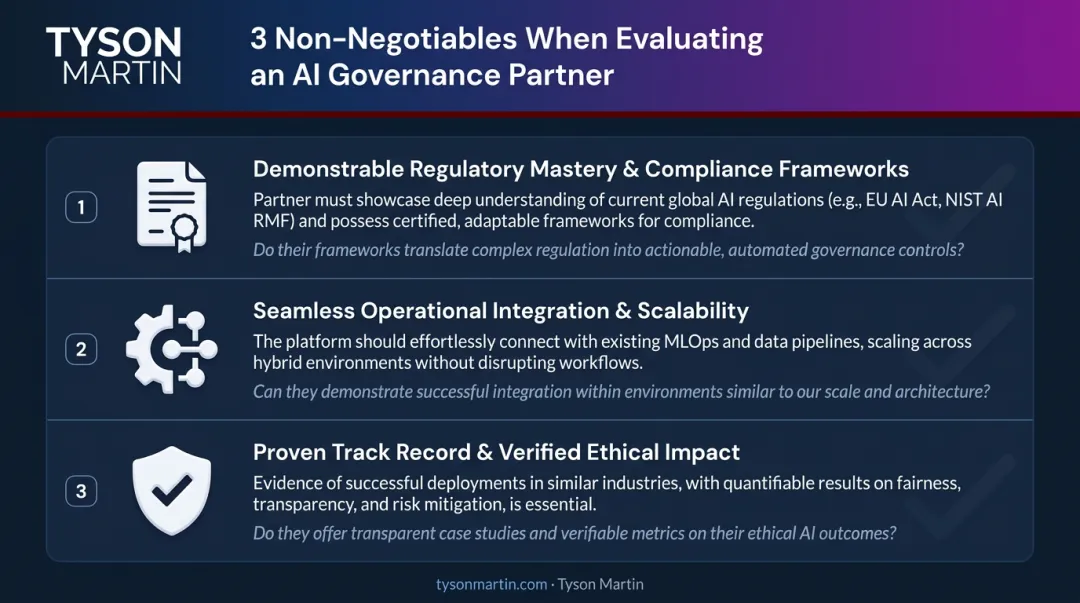 TYSON MARTIN

3 Non-Negotiables When Evaluating an AI Governance Partner

1

Demonstrable Regulatory Mastery & Compliance Frameworks

Partner must showcase deep understanding of current global AI regulations (e.g., EU AI Act, NIST AI RMF) and possess certified, adaptable frameworks for compliance.

Do their frameworks translate complex regulation into actionable, automated governance controls?

2

Seamless Operational Integration & Scalability

The platform should effortlessly connect with existing MLOps and data pipelines, scaling across hybrid environments without disrupting workflows.

Can they demonstrate successful integration within environments similar to our scale and architecture?

3

Proven Track Record & Verified Ethical Impact

Evidence of successful deployments in similar industries, with quantifiable results on fairness, transparency, and risk mitigation, is essential.

Do they offer transparent case studies and verifiable metrics on their ethical AI outcomes?

tysonmartin.com · Tyson Martin